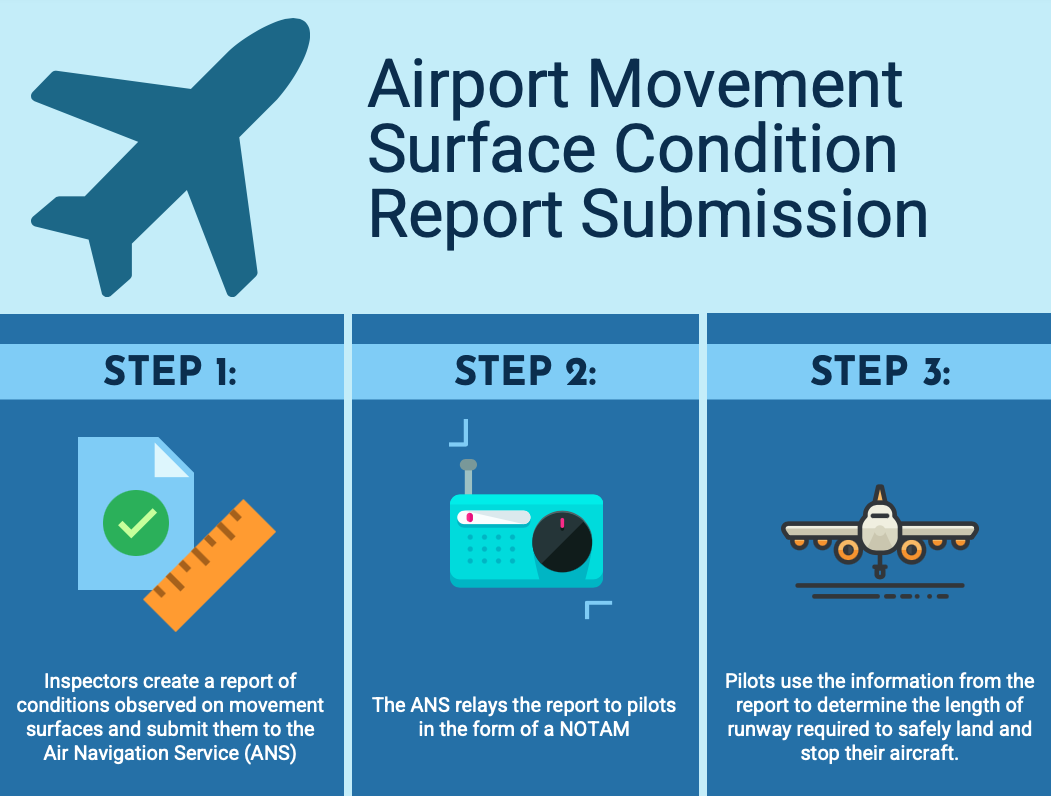 Airport Movement Surface Condition Report Submission

STEP 1:

Inspectors create a report of conditions observed on movement surfaces and submit them to the Air Navigation Service (ANS)

STEP 2:

The ANS relays the report to pilots in the form of a NOTAM

STEP 3:

Pilots use the information from the report to determine the length of runway required to safely land and stop their aircraft.